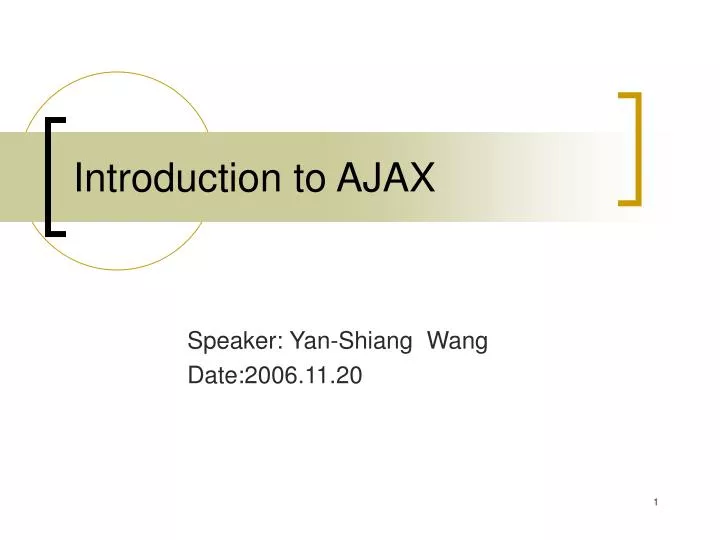 Introduction to AJAX

Speaker: Yan-Shiang Wang
Date:2006.11.20

1